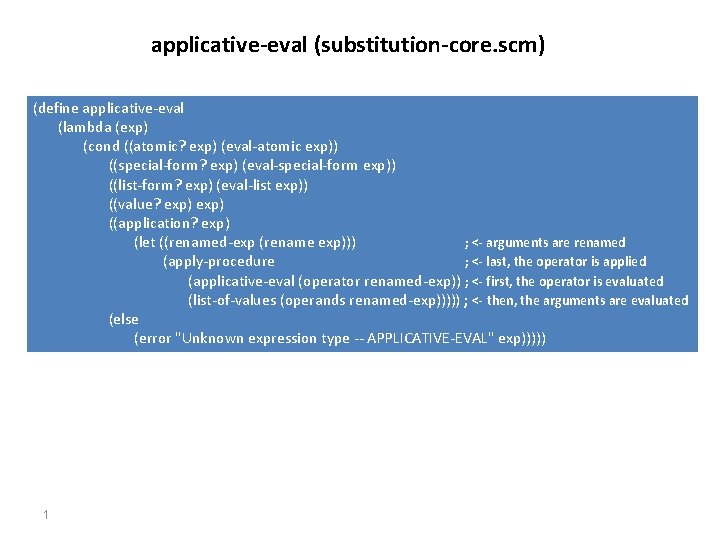 applicative-eval (substitution-core.scm)

(define applicative-eval
(lambda (exp)
(cond ((atomic? exp) (eval-atomic exp))
((special-form? exp) (eval-special-form exp))
((list-form? exp) (eval-list exp))
((value? exp) exp)
((application? exp)
(let ((renamed-exp (rename exp))) ; <- arguments are renamed
(apply-procedure ; <- last, the operator is applied
(applicative-eval (operator renamed-exp)) ; <- first, the operator is evaluated
(list-of-values (operands renamed-exp))))) ; <- then, the arguments are evaluated
(else
(error "Unknown expression type -- APPLICATIVE-EVAL" exp)))))

1